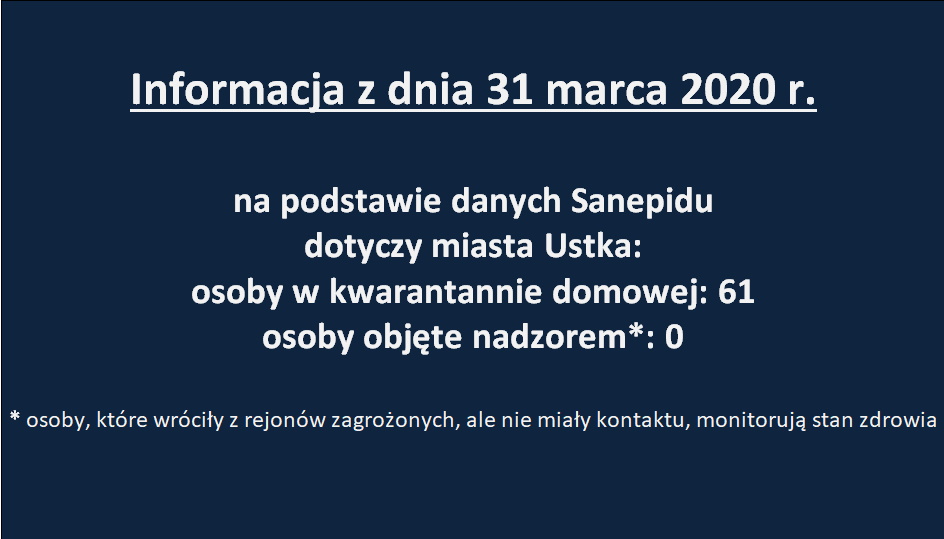 Informacja z dnia 31 marca 2020 r.

na podstawie danych Sanepidu
dotyczy miasta Ustka:
osoby w kwarantannie domowej: 61
osoby objęte nadzorem*: 0

* osoby, które wróciły z rejonów zagrożonych, ale nie miały kontaktu, monitorują stan zdrowia